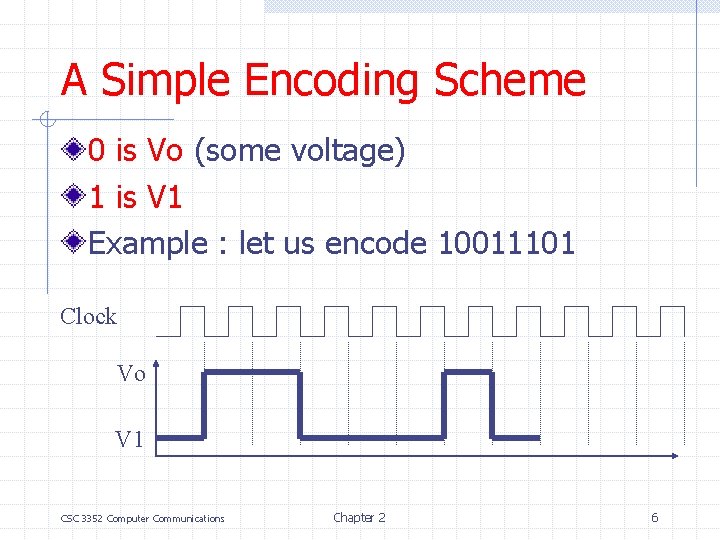 A Simple Encoding Scheme

0 is Vo (some voltage)

1 is V1

Example : let us encode 10011101

Clock

Vo

V1

CSC 3352 Computer Communications

Chapter 2

6